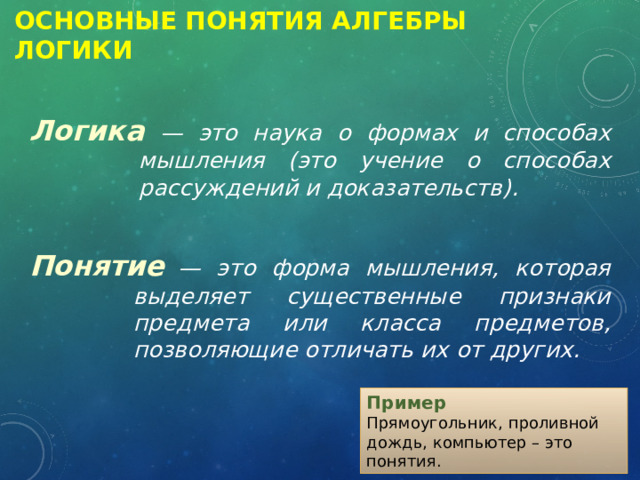 ОСНОВНЫЕ ПОНЯТИЯ АЛГЕБРЫ ЛОГИКИ

Логика — это наука о формах и способах мышления (это учение о способах рассуждений и доказательств).

Понятие — это форма мышления, которая выделяет существенные признаки предмета или класса предметов, позволяющие отличать их от других.

Пример
Прямоугольник, проливной дождь, компьютер – это понятия.